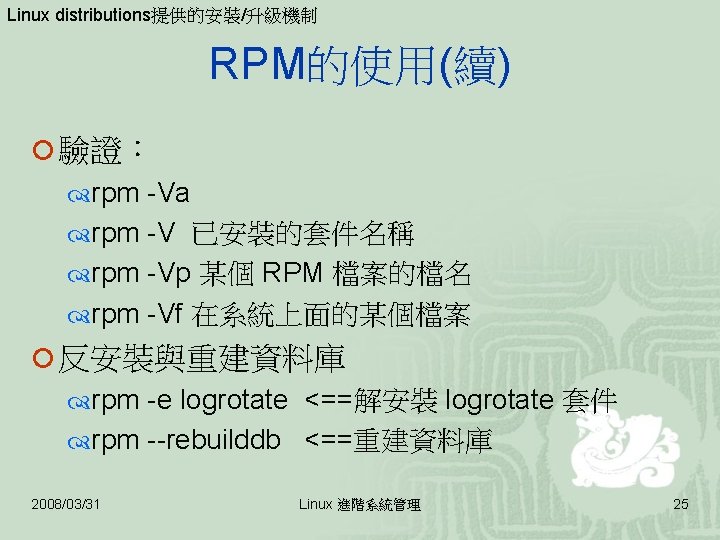 Linux distributions提供的安裝/升級機制

RPM的使用(續)

驗證：

rpm -Va

rpm -V 已安裝的套件名稱

rpm -Vp 某個 RPM 檔案的檔名

rpm -Vf 在系統上面的某個檔案

反安裝與重建資料庫

rpm -e logrotate <==解安裝 logrotate 套件

rpm --rebuilddb <==重建資料庫

2008/03/31

Linux 進階系統管理

25